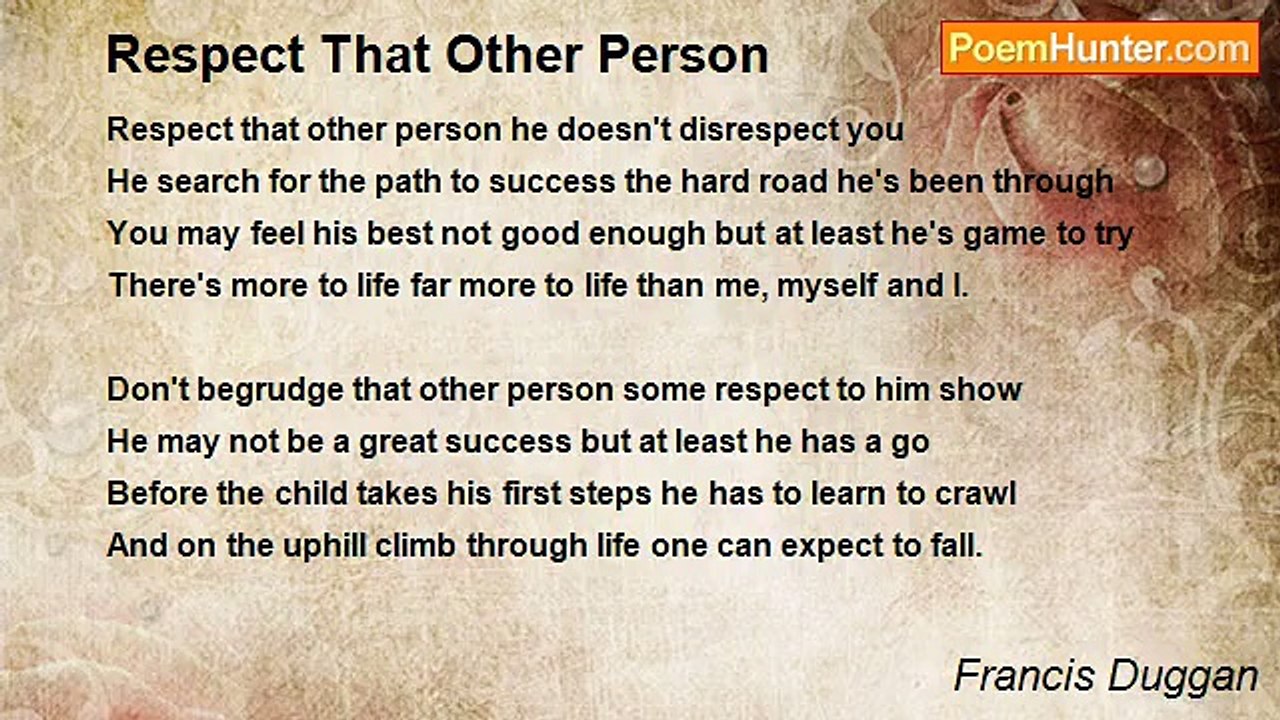 Respect That Other Person

PoemHunter.com

Respect that other person he doesn't disrespect you
He search for the path to success the hard road he's been through
You may feel his best not good enough but at least he's game to try
There's more to life far more to life than me, myself and I.

Don't begrudge that other person some respect to him show
He may not be a great success but at least he has a go
Before the child takes his first steps he has to learn to crawl
And on the uphill climb through life one can expect to fall.

Francis Duggan